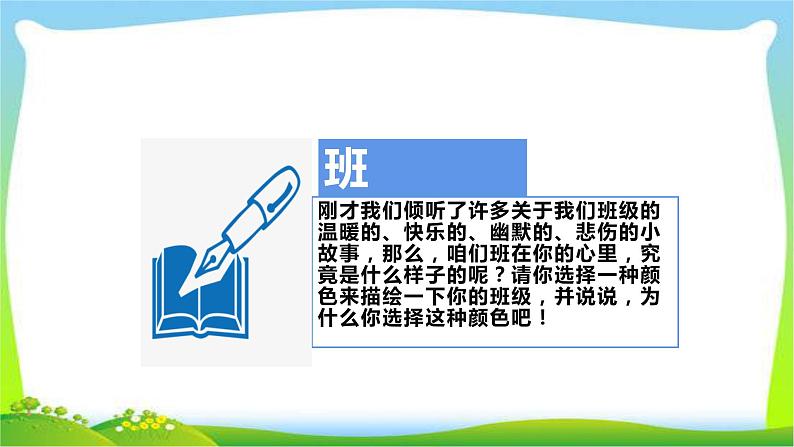 班

刚才我们倾听了许多关于我们班级的温暖的、快乐的、幽默的、悲伤的小故事，那么，咱们班在你的心里，究竟是什么样子的呢？请你选择一种颜色来描绘一下你的班级，并说说，为什么你选择这种颜色吧！